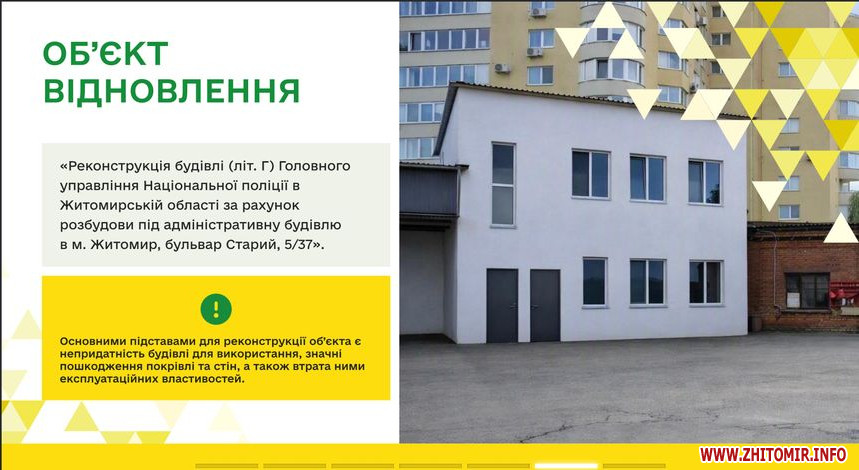 ОБ'ЄКТ ВІДНОВЛЕННЯ

«Реконструкція будівлі (літ. Г) Головного управління Національної поліції в Житомирській області за рахунок розбудови під адміністративну будівлю в м. Житомир, бульвар Старий, 5/37».

!

Основними підставами для реконструкції об'єкта є непридатність будівлі для використання, значні пошкодження покрівлі та стін, а також втрата ними експлуатаційних властивостей.

WWW.ZHITOMIR.INFO